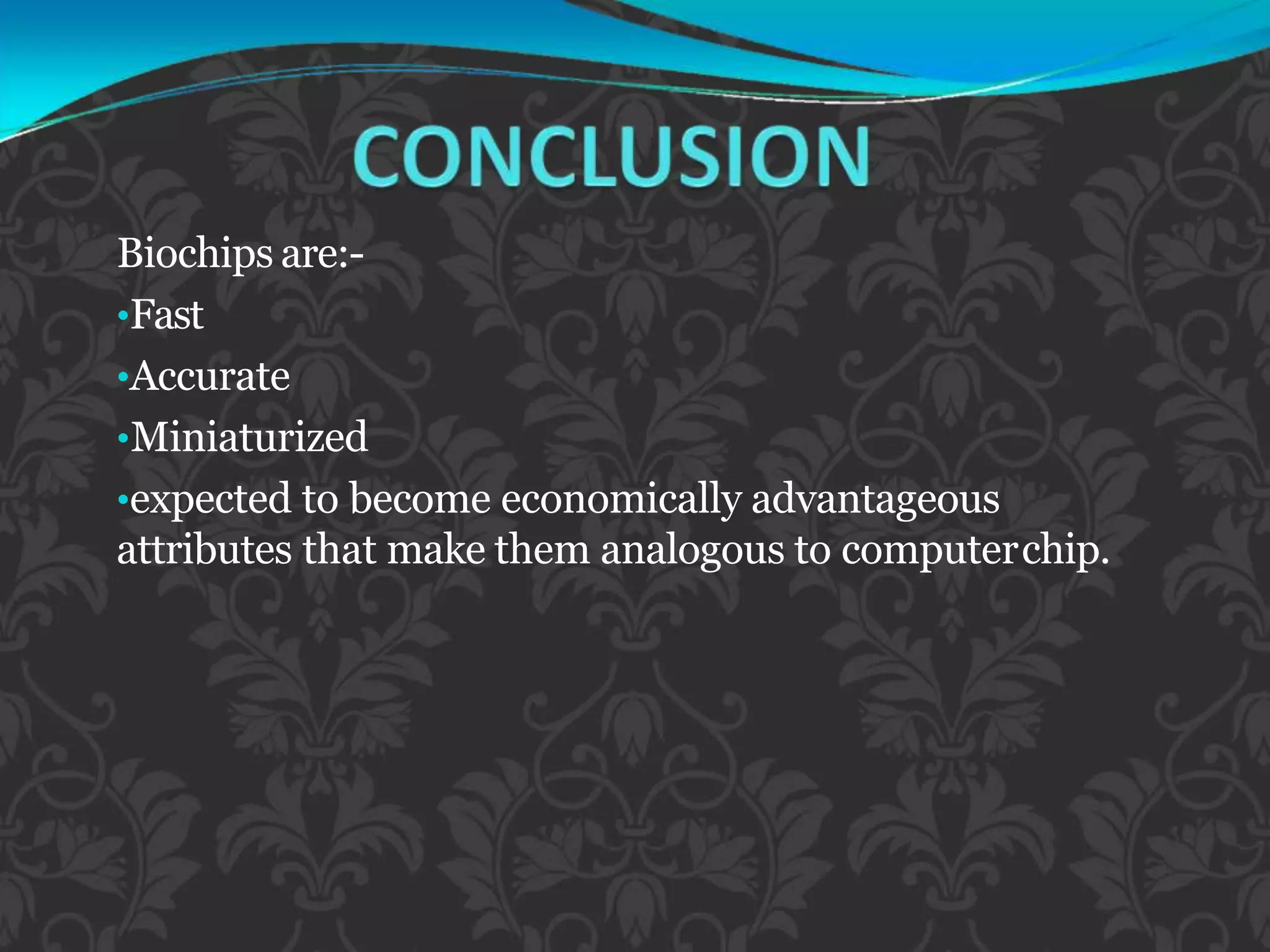 CONCLUSION

Biochips are:-

•Fast

•Accurate

•Miniaturized

•expected to become economically advantageous attributes that make them analogous to computer chip.